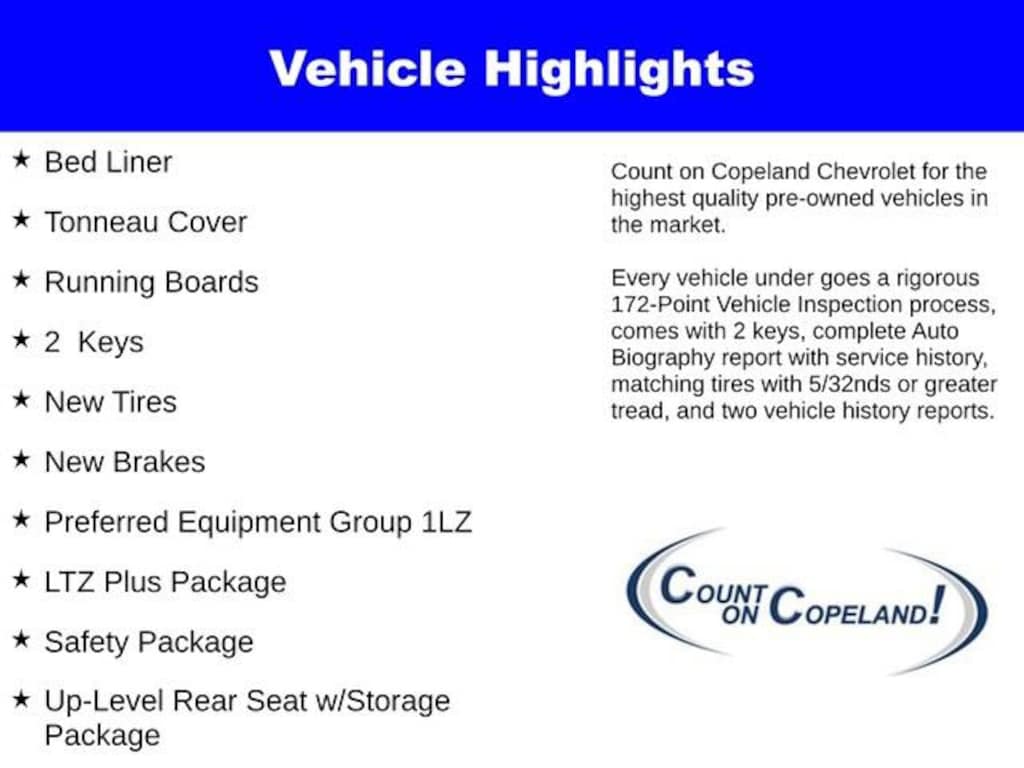 Vehicle Highlights

★ Bed Liner

★ Tonneau Cover

★ Running Boards

★ 2 Keys

★ New Tires

★ New Brakes

★ Preferred Equipment Group 1LZ

★ LTZ Plus Package

★ Safety Package

★ Up-Level Rear Seat w/Storage Package

Count on Copeland Chevrolet for the highest quality pre-owned vehicles in the market.

Every vehicle under goes a rigorous 172-Point Vehicle Inspection process, comes with 2 keys, complete Auto Biography report with service history, matching tires with 5/32nds or greater tread, and two vehicle history reports.

COUNT ON COPELAND!